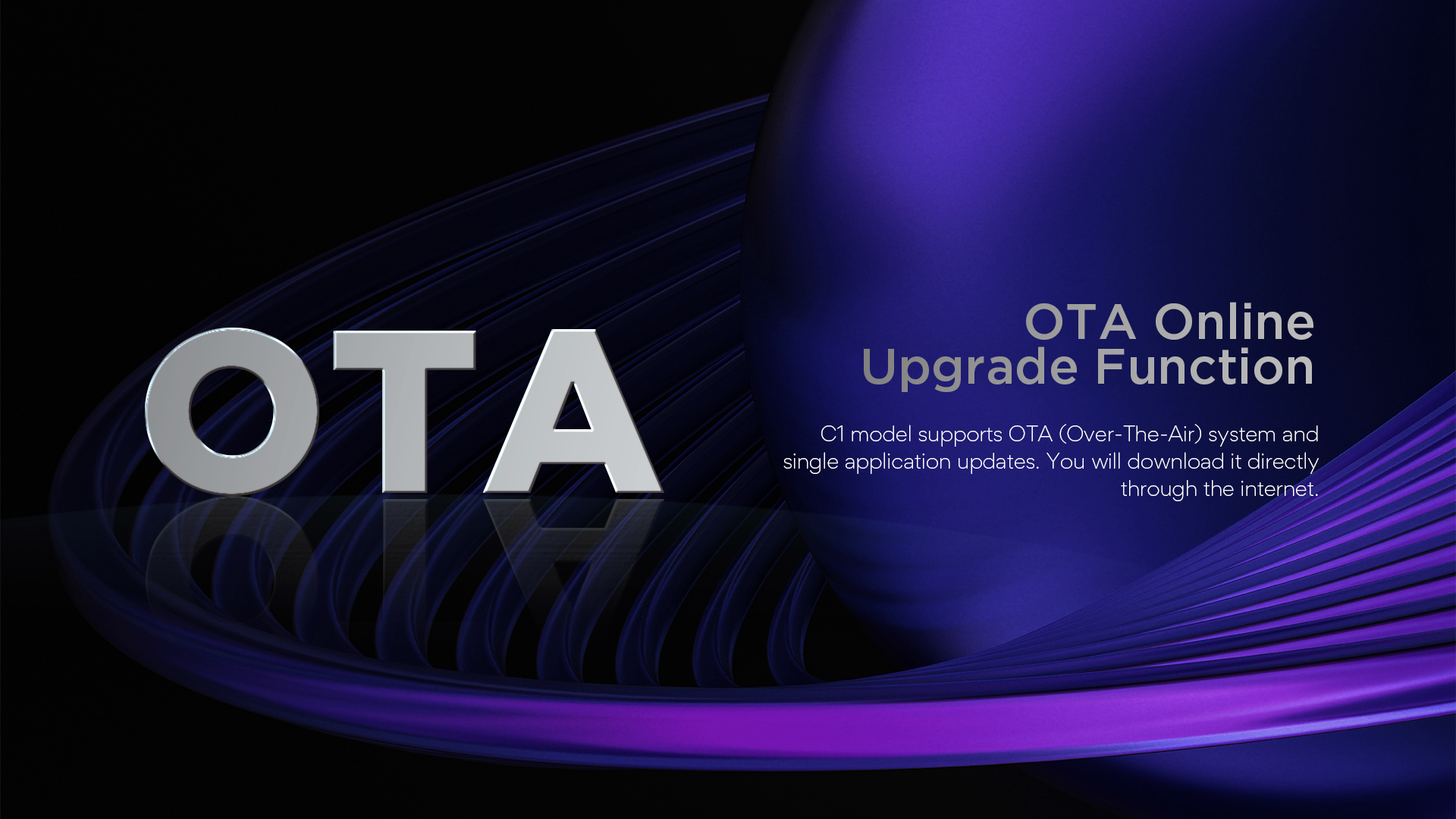 OTA

OTA Online
Upgrade Function

C1 model supports OTA (Over-The-Air) system and single application updates. You will download it directly through the internet.